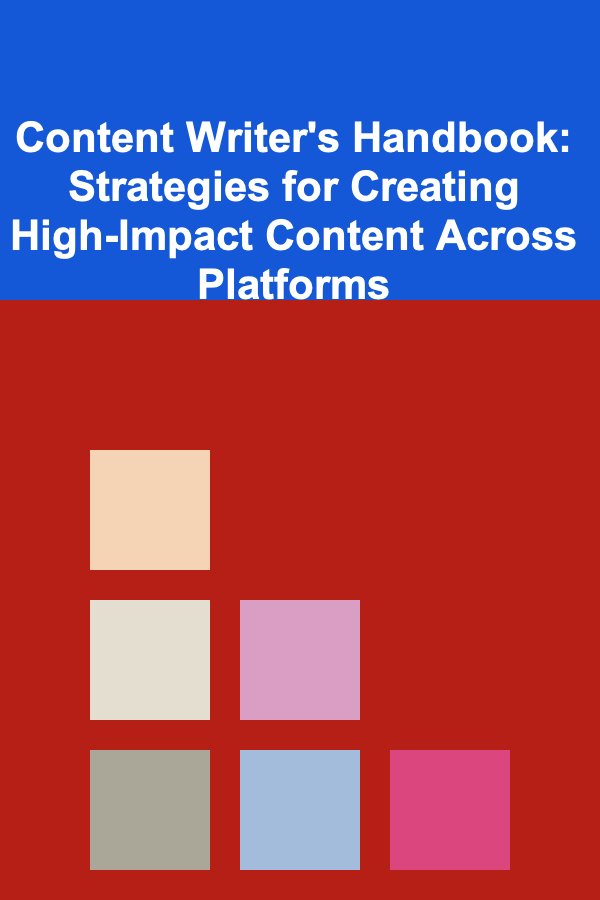 Content Writer's Handbook: Strategies for Creating High-Impact Content Across Platforms